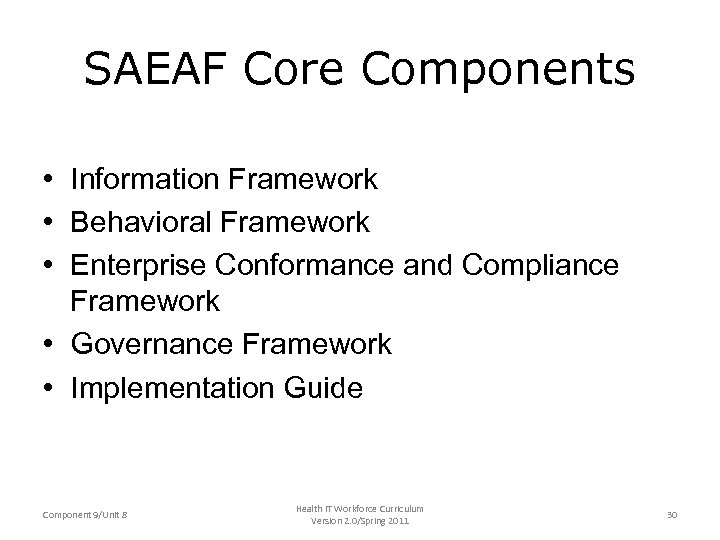 SAEAF Core Components

• Information Framework
• Behavioral Framework
• Enterprise Conformance and Compliance Framework
• Governance Framework
• Implementation Guide

Component 9/Unit 8

Health IT Workforce Curriculum
Version 2.0/Spring 2011

30